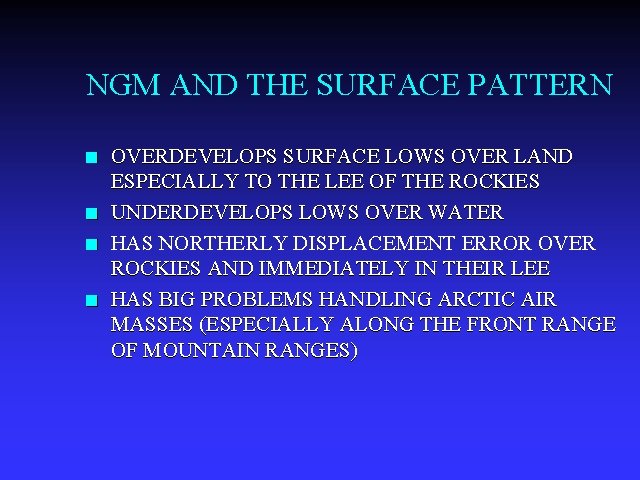 NGM AND THE SURFACE PATTERN

- OVERDEVELOPS SURFACE LOWS OVER LAND ESPECIALLY TO THE LEE OF THE ROCKIES
- UNDERDEVELOPS LOWS OVER WATER
- HAS NORTHERLY DISPLACEMENT ERROR OVER ROCKIES AND IMMEDIATELY IN THEIR LEE
- HAS BIG PROBLEMS HANDLING ARCTIC AIR MASSES (ESPECIALLY ALONG THE FRONT RANGE OF MOUNTAIN RANGES)